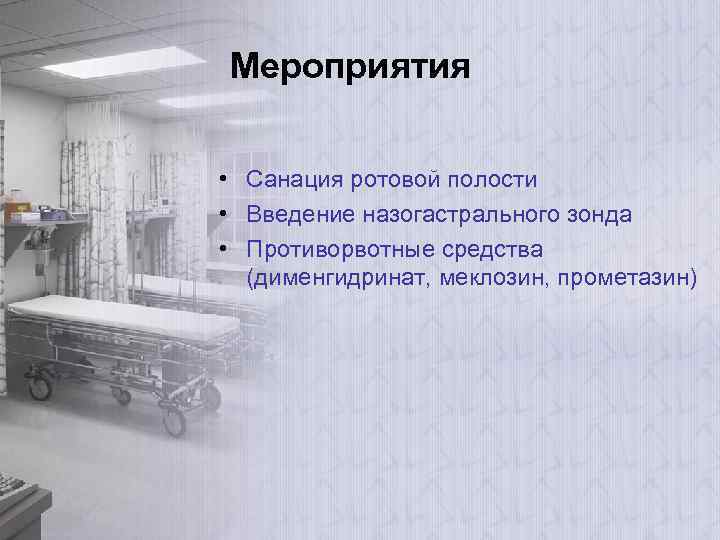 Мероприятия

• Санация ротовой полости
• Введение назогастрального зонда
• Противорвотные средства (дименгидринат, меклозин, прометазин)